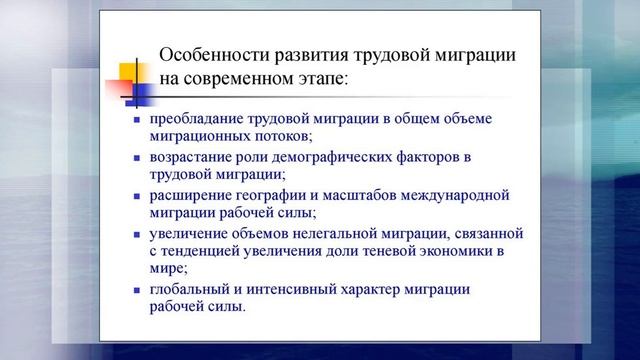 Особенности развития трудовой миграции на современном этапе:

- преобладание трудовой миграции в общем объеме миграционных потоков;
- возрастание роли демографических факторов в трудовой миграции;
- расширение географии и масштабов международной миграции рабочей силы;
- увеличение объемов нелегальной миграции, связанной с тенденцией увеличения доли теневой экономики в мире;
- глобальный и интенсивный характер миграции рабочей силы.